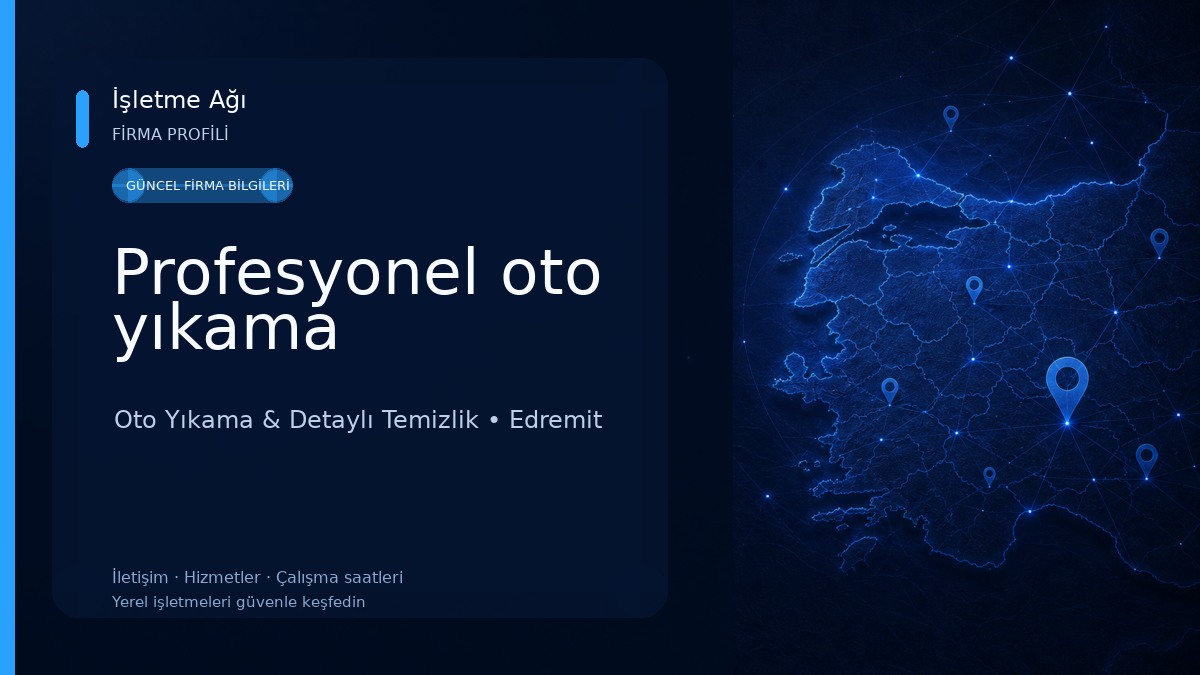 İşletme Ağı
FİRMA PROFİLİ

GÜNCEL FİRMA BİLGİLERİ

Profesyonel oto yıkama

Oto Yıkama & Detaylı Temizlik • Edremit

İletişim · Hizmetler · Çalışma saatleri
Yerel işletmeleri güvenle keşfedin